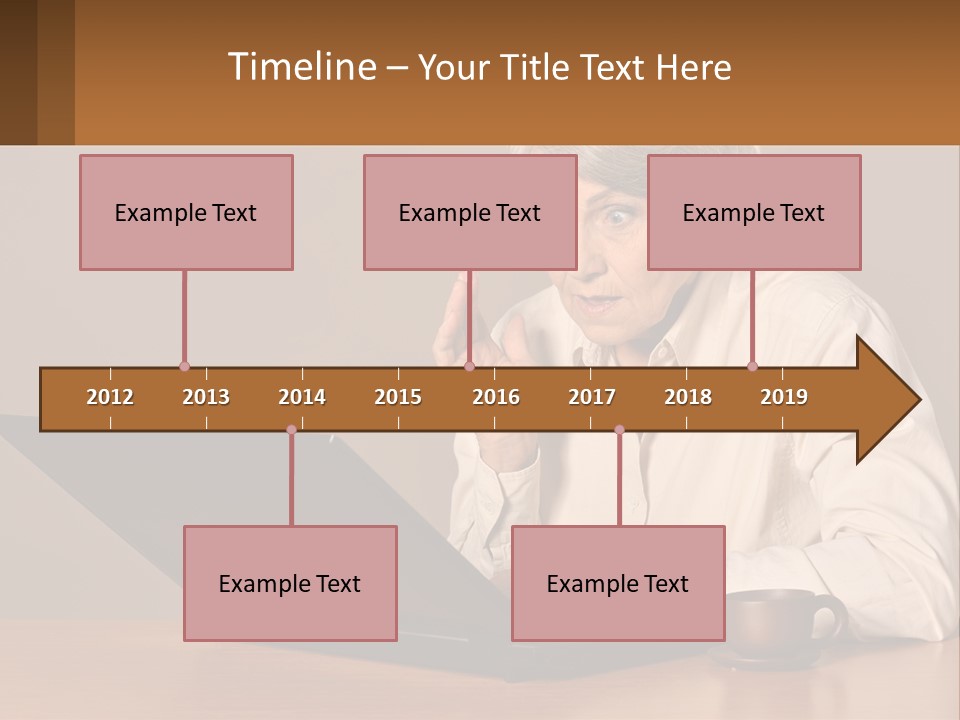 Timeline – Your Title Text Here

Example Text

Example Text

Example Text

2012 2013 2014 2015 2016 2017 2018 2019

Example Text

Example Text